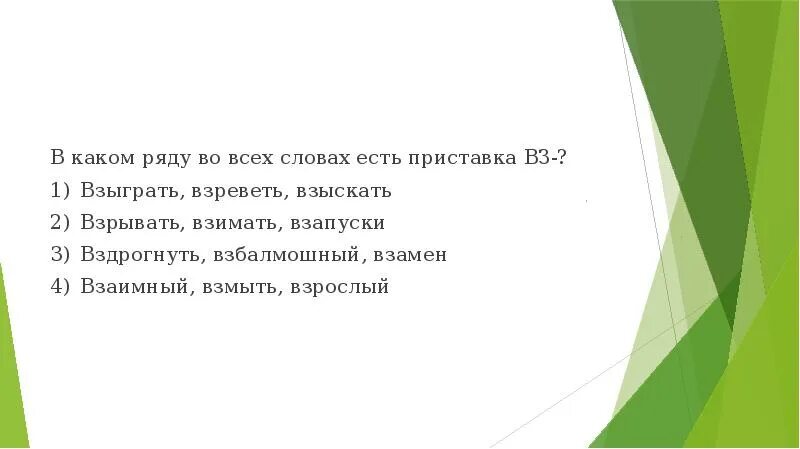 В каком ряду во всех словах есть приставка ВЗ-?
1) Взыграть, взреветь, взыскать
2) Взрывать, взимать, взапуски
3) Вздрогнуть, взбалмошный, взамен
4) Взаимный, взмыть, взрослый